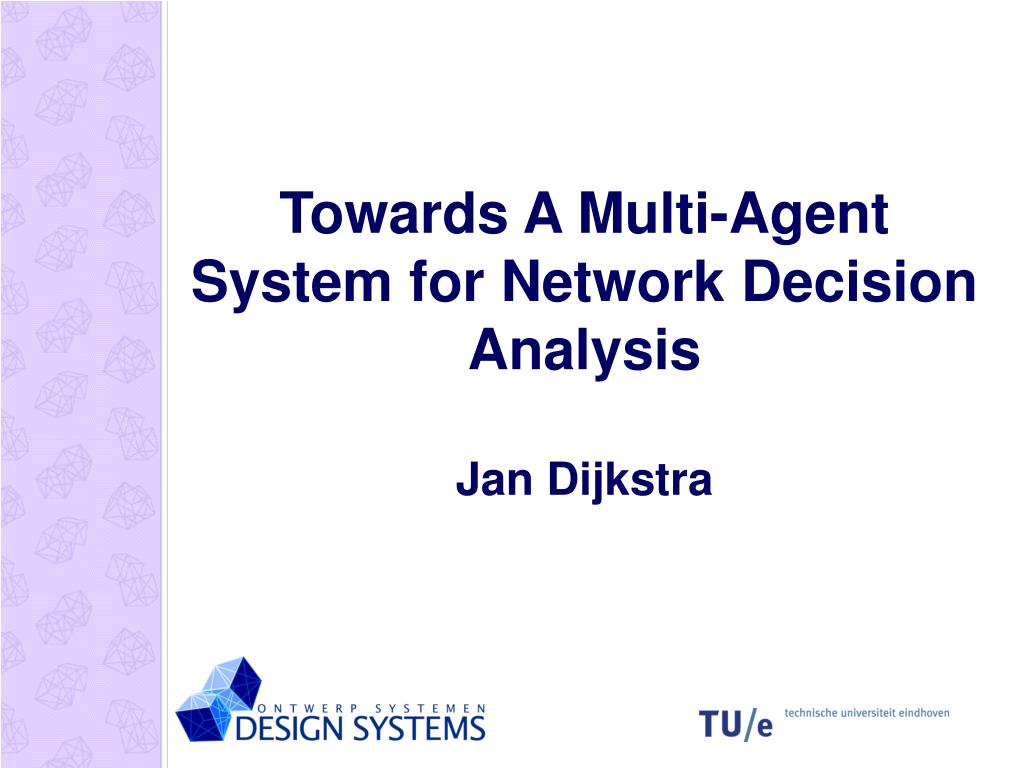 Towards A Multi-Agent System for Network Decision Analysis

Jan Dijkstra

ONTWERP SYSTEMEN
DESIGN SYSTEMS

TU/e technische universiteit eindhoven